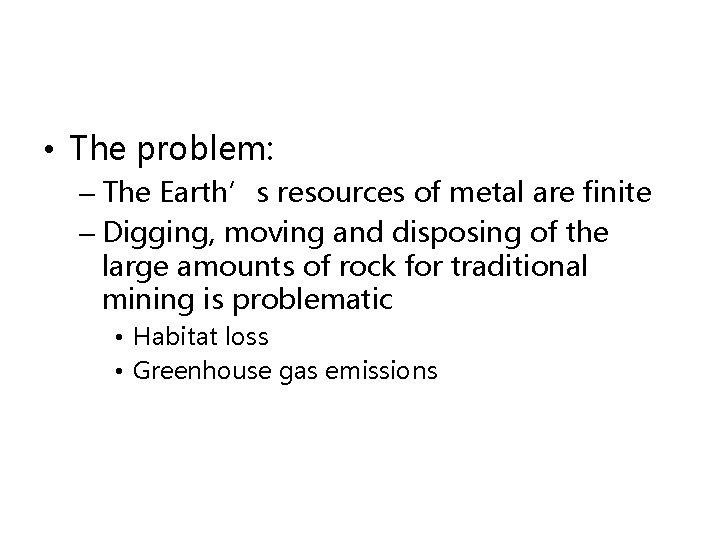 • The problem:
– The Earth’s resources of metal are finite
– Digging, moving and disposing of the large amounts of rock for traditional mining is problematic
• Habitat loss
• Greenhouse gas emissions